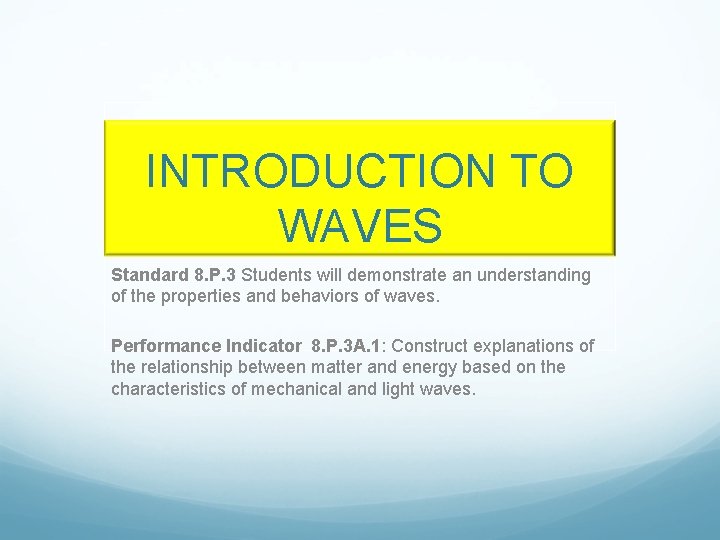 INTRODUCTION TO WAVES

Standard 8.P.3 Students will demonstrate an understanding of the properties and behaviors of waves.

Performance Indicator  8.P.3A.1: Construct explanations of the relationship between matter and energy based on the characteristics of mechanical and light waves.